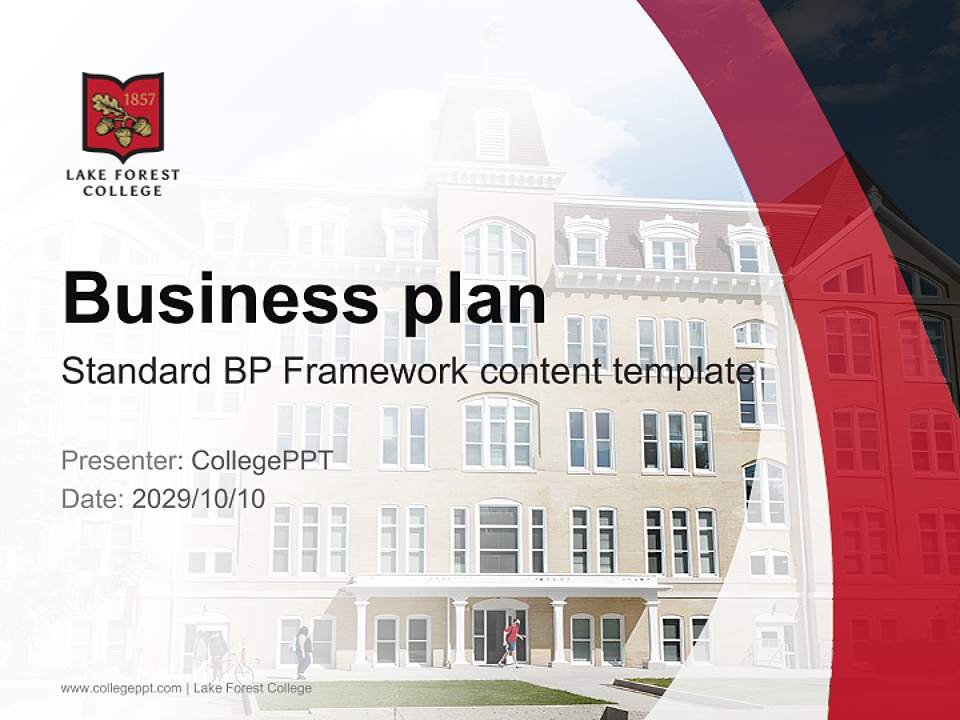 1857

LAKE FOREST COLLEGE

Business plan

Standard BP Framework content template

Presenter: CollegePPT

Date: 2029/10/10

www.collegeppt.com | Lake Forest College